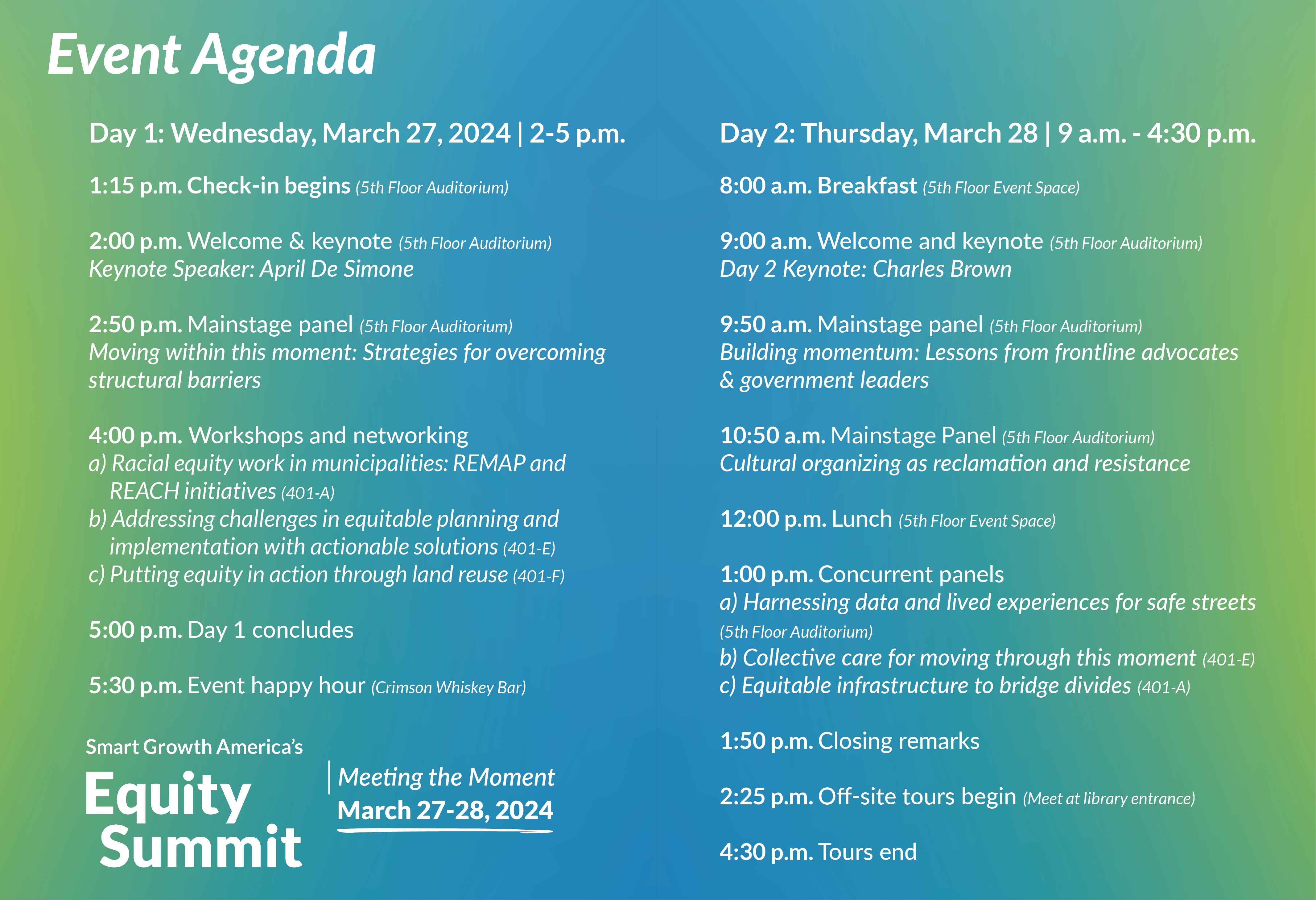 Event Agenda

Day 1: Wednesday, March 27, 2024 | 2-5 p.m.

1:15 p.m. Check-in begins (5th Floor Auditorium)

2:00 p.m. Welcome & keynote (5th Floor Auditorium)
Keynote Speaker: April De Simone

2:50 p.m. Mainstage panel (5th Floor Auditorium)
Moving within this moment: Strategies for overcoming structural barriers

4:00 p.m. Workshops and networking
a) Racial equity work in municipalities: REMAP and REACH initiatives (401-A)
b) Addressing challenges in equitable planning and implementation with actionable solutions (401-E)
c) Putting equity in action through land reuse (401-F)

5:00 p.m. Day 1 concludes

5:30 p.m. Event happy hour (Crimson Whiskey Bar)

Smart Growth America's
Equity Summit
Meeting the Moment
March 27-28, 2024

Day 2: Thursday, March 28 | 9 a.m. - 4:30 p.m.

8:00 a.m. Breakfast (5th Floor Event Space)

9:00 a.m. Welcome and keynote (5th Floor Auditorium)
Day 2 Keynote: Charles Brown

9:50 a.m. Mainstage panel (5th Floor Auditorium)
Building momentum: Lessons from frontline advocates & government leaders

10:50 a.m. Mainstage Panel (5th Floor Auditorium)
Cultural organizing as reclamation and resistance

12:00 p.m. Lunch (5th Floor Event Space)

1:00 p.m. Concurrent panels
a) Harnessing data and lived experiences for safe streets (5th Floor Auditorium)
b) Collective care for moving through this moment (401-E)
c) Equitable infrastructure to bridge divides (401-A)

1:50 p.m. Closing remarks

2:25 p.m. Off-site tours begin (Meet at library entrance)

4:30 p.m. Tours end